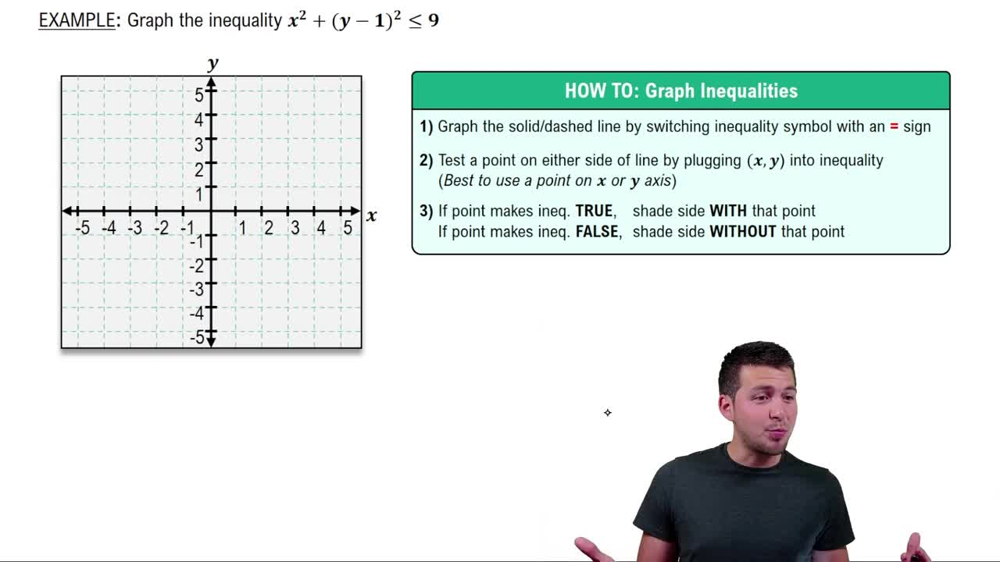 EXAMPLE: Graph the inequality $x^2 + (y-1)^2 \leq 9$

$y$

5
4
3
2
1
-5 -4 -3 -2 -1 1 2 3 4 5 $x$
-1
-2
-3
-4
-5

HOW TO: Graph Inequalities

1) Graph the solid/dashed line by switching inequality symbol with an = sign

2) Test a point on either side of line by plugging $(x, y)$ into inequality
(Best to use a point on $x$ or $y$ axis)

3) If point makes ineq. TRUE, shade side WITH that point
If point makes ineq. FALSE, shade side WITHOUT that point